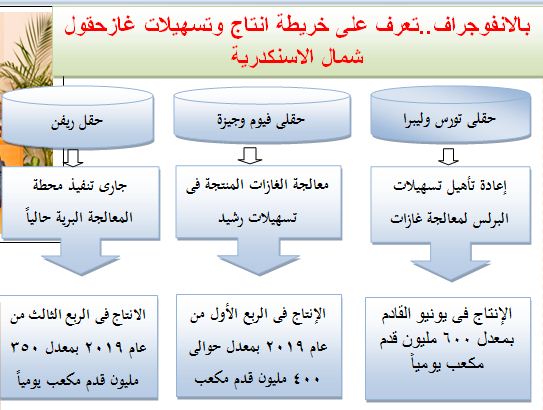 بالانفوجراف..تعرف على خريطة انتاج وتسهيلات غازحقول شمال الاسكندرية

حقلى تورس وليبرا

إعادة تأهيل تسهيلات البرلس لمعالجة غازات

الإنتاج فى يونيو القادم بمعدل ٦٠٠ مليون قدم مكعب يومياً

حقلى فيوم وجيزة

معالجة الغازات المنتجة فى تسهيلات رشيد

الإنتاج فى الربع الأول من عام ٢٠١٩ بمعدل حوالى ٤٠٠ مليون قدم مكعب

حقل ريفن

جارى تنفيذ محطة المعالجة البرية حالياً

الانتاج فى الربع الثالث من عام ٢٠١٩ بمعدل ٣٥٠ مليون قدم مكعب يومياً